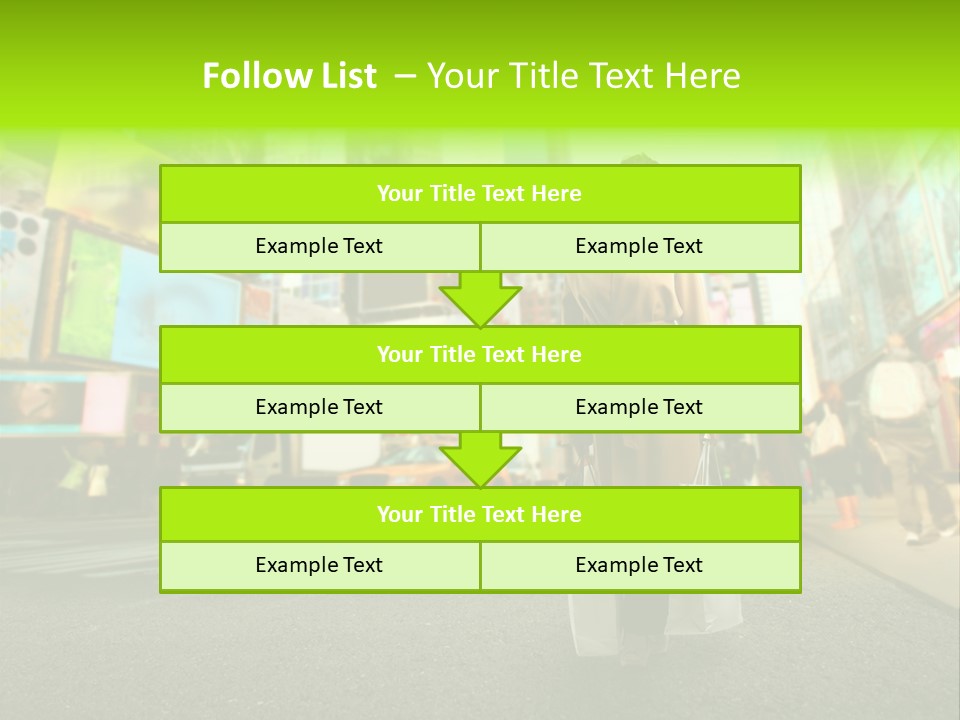 Follow List – Your Title Text Here

Your Title Text Here

Example Text
Example Text

Your Title Text Here

Example Text
Example Text

Your Title Text Here

Example Text
Example Text